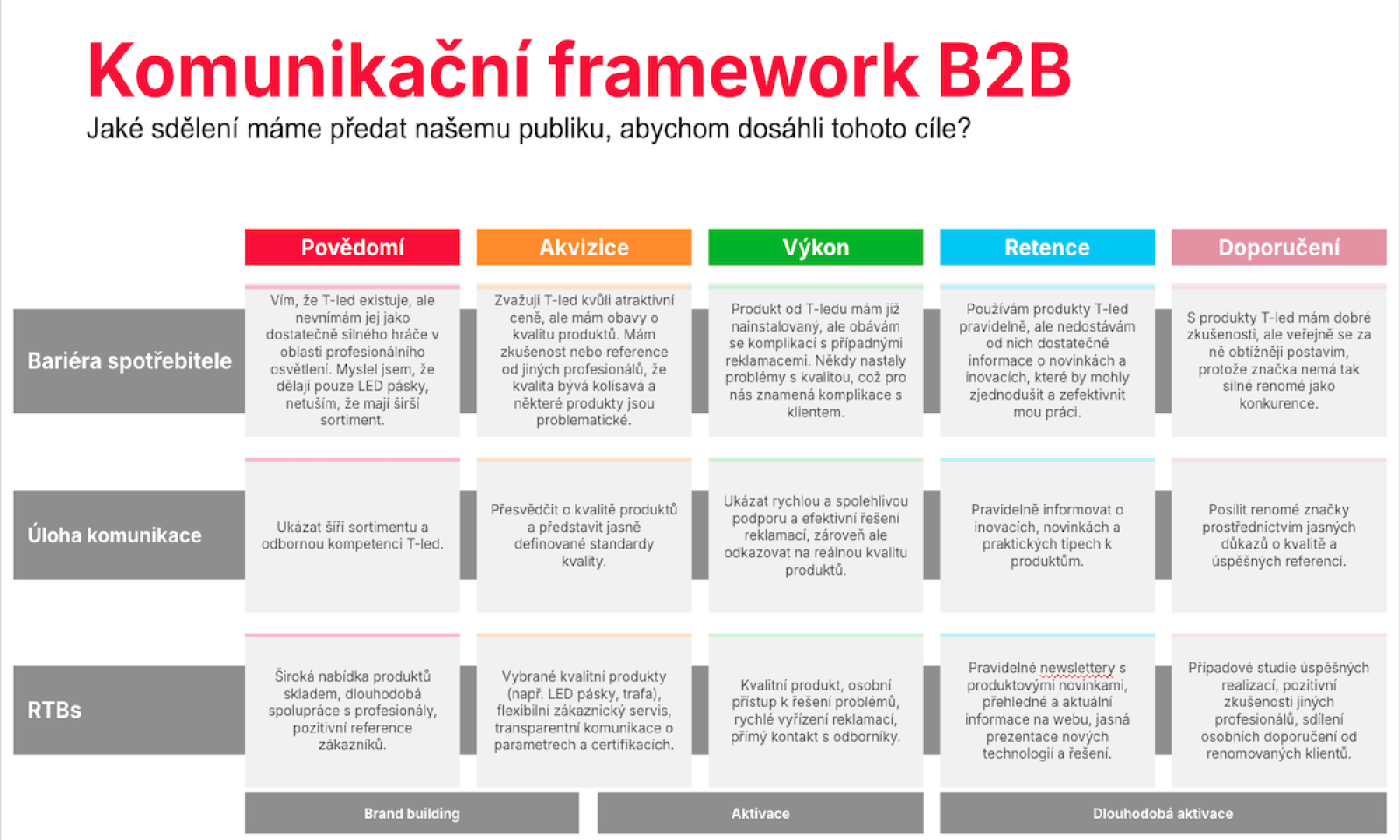 Komunikační framework B2B

Jaké sdělení máme předat našemu publiku, abychom dosáhli tohoto cíle?

| | Povědomí | Akvizice | Výkon | Retence | Doporučení |
|---|---|---|---|---|---|
| Bariéra spotřebitele | Vím, že T-led existuje, ale nevnímám jej jako dostatečně silného hráče v oblasti profesionálního osvětlení. Myslel jsem, že dělají pouze LED pásky, netuším, že mají širší sortiment. | Zvažuji T-led kvůli atraktivní ceně, ale mám obavy o kvalitu produktů. Mám zkušenost nebo reference od jiných profesionálů, že kvalita bývá kolísavá a některé produkty jsou problematické. | Produkt od T-ledu mám již nainstalovaný, ale obávám se komplikací s případnými reklamacemi. Někdy nastaly problémy s kvalitou, což pro nás znamená komplikace s klientem. | Používám produkty T-led pravidelně, ale nedostávám od nich dostatečné informace o novinkách a inovacích, které by mohly zjednodušit a zefektivnit mou práci. | S produkty T-led mám dobré zkušenosti, ale veřejně se za ně obtížněji postavím, protože značka nemá tak silné renomé jako konkurence. |
| Úloha komunikace | Ukázat šíři sortimentu a odbornou kompetenci T-led. | Přesvědčit o kvalitě produktů a představit jasně definované standardy kvality. | Ukázat rychlou a spolehlivou podporu a efektivní řešení reklamací, zároveň ale odkazovat na reálnou kvalitu produktů. | Pravidelně informovat o inovacích, novinkách a praktických tipech k produktům. | Posílit renomé značky prostřednictvím jasných důkazů o kvalitě a úspěšných referencí. |
| RTBs | Široká nabídka produktů skladem, dlouhodobá spolupráce s profesionály, pozitivní reference zákazníků. | Vybrané kvalitní produkty (např. LED pásky, trafa), flexibilní zákaznický servis, transparentní komunikace o parametrech a certifikacích. | Kvalitní produkt, osobní přístup k řešení problémů, rychlé vyřízení reklamací, přímý kontakt s odborníky. | Pravidelné newslettery s produktovými novinkami, přehledné a aktuální informace na webu, jasná prezentace nových technologií a řešení. | Případové studie úspěšných realizací, pozitivní zkušenosti jiných profesionálů, sdílení osobních doporučení od renomovaných klientů. |

Brand building

Aktivace

Dlouhodobá aktivace